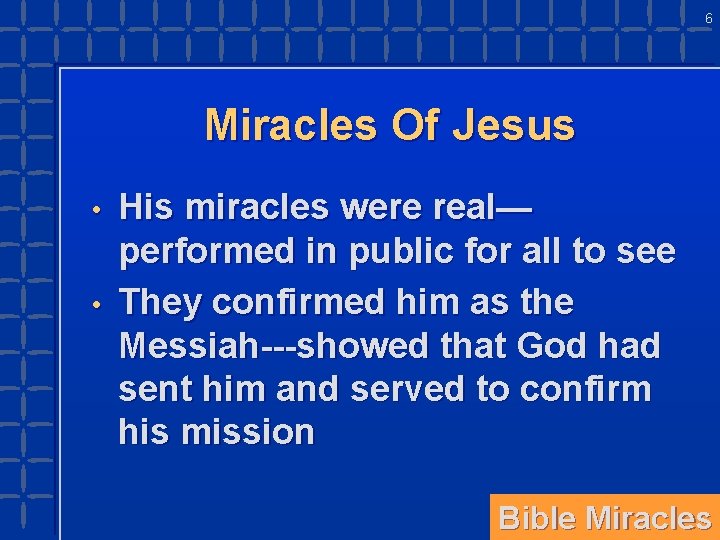 6

Miracles Of Jesus

• His miracles were real—performed in public for all to see
• They confirmed him as the Messiah---showed that God had sent him and served to confirm his mission

Bible Miracles